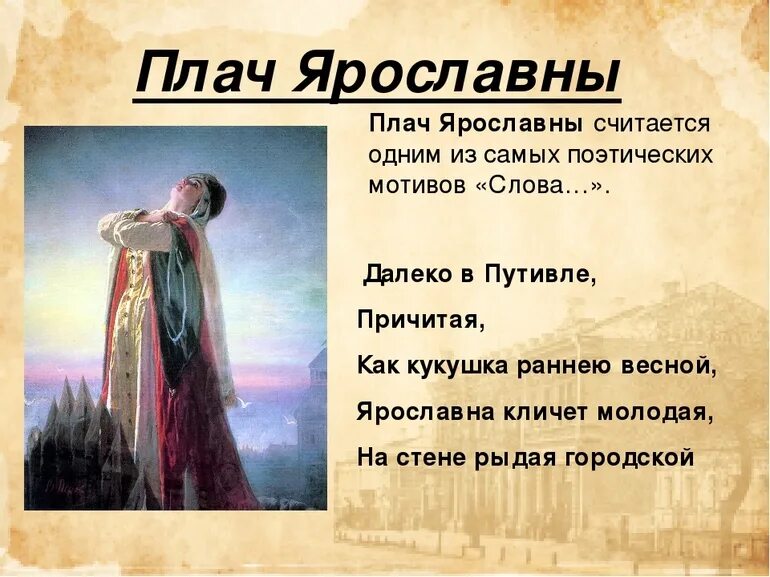 Плач Ярославны

Плач Ярославны считается одним из самых поэтических мотивов «Слова…».

Далеко в Путивле,

Причитая,

Как кукушка раннею весной,

Ярославна кличет молодая,

На стене рыдая городской